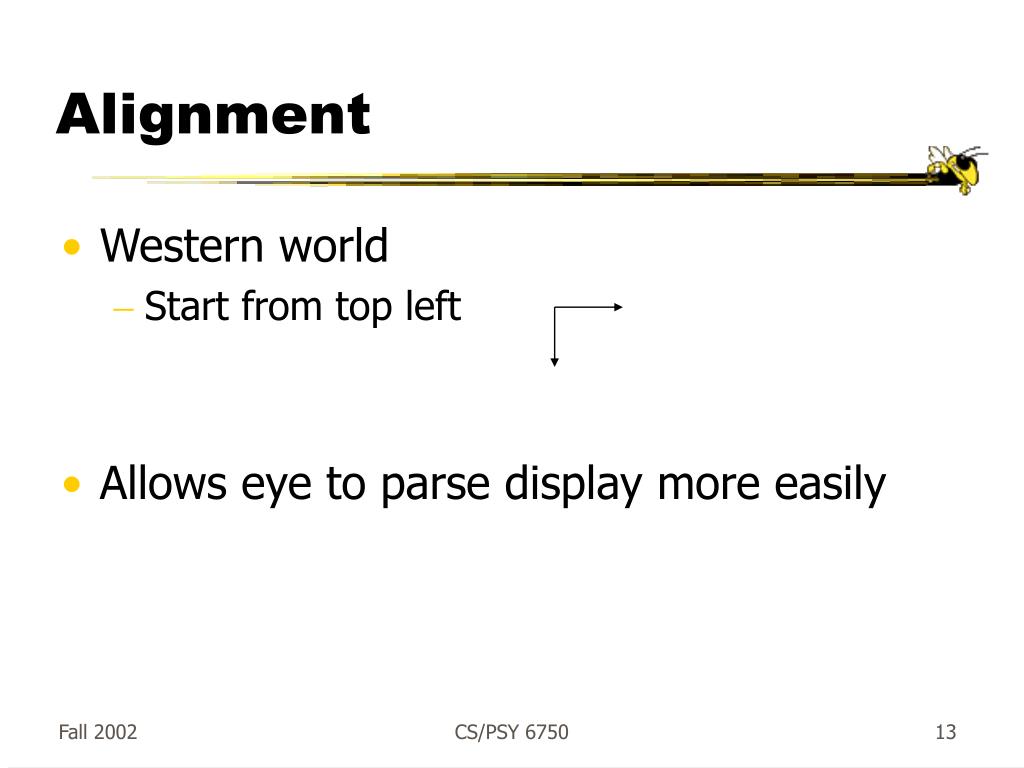 Alignment

• Western world
– Start from top left

• Allows eye to parse display more easily

Fall 2002

CS/PSY 6750

13